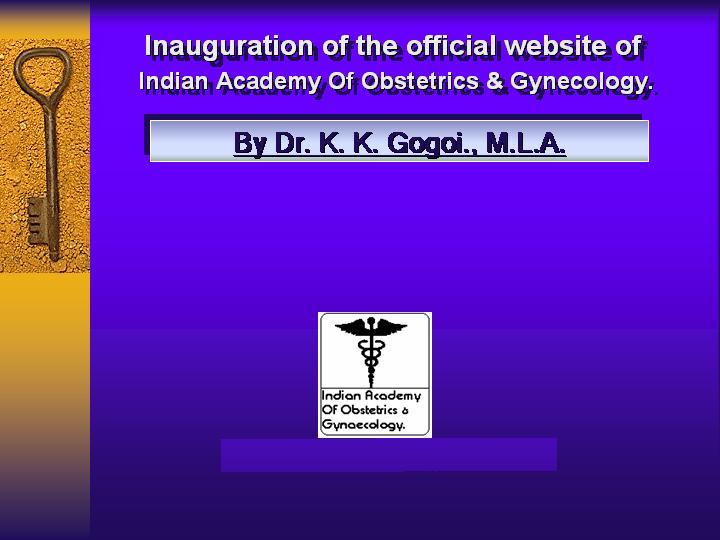 Inauguration of the official website of
Indian Academy Of Obstetrics & Gynecology.

By Dr. K. K. Gogoi., M.L.A.

Indian Academy
Of Obstetrics &
Gynaecology.